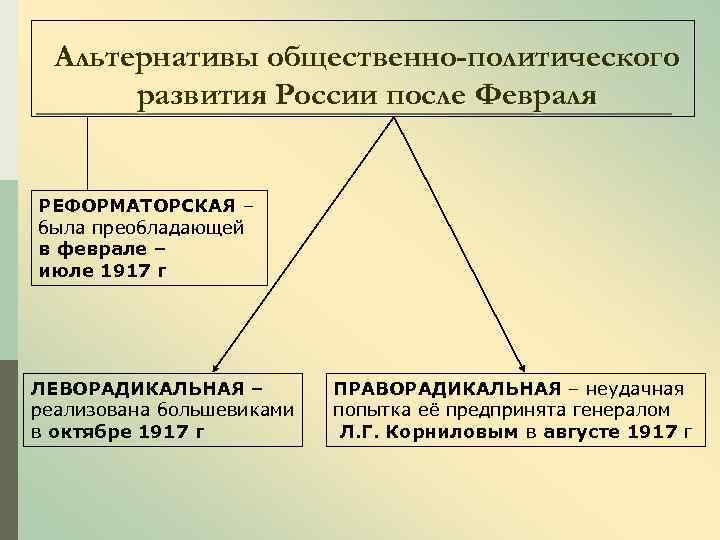 Альтернативы общественно-политического развития России после Февраля

РЕФОРМАТОРСКАЯ – была преобладающей в феврале – июле 1917 г

ЛЕВОРАДИКАЛЬНАЯ – реализована большевиками в октябре 1917 г

ПРАВОРАДИКАЛЬНАЯ – неудачная попытка её предпринята генералом Л.Г. Корниловым в августе 1917 г